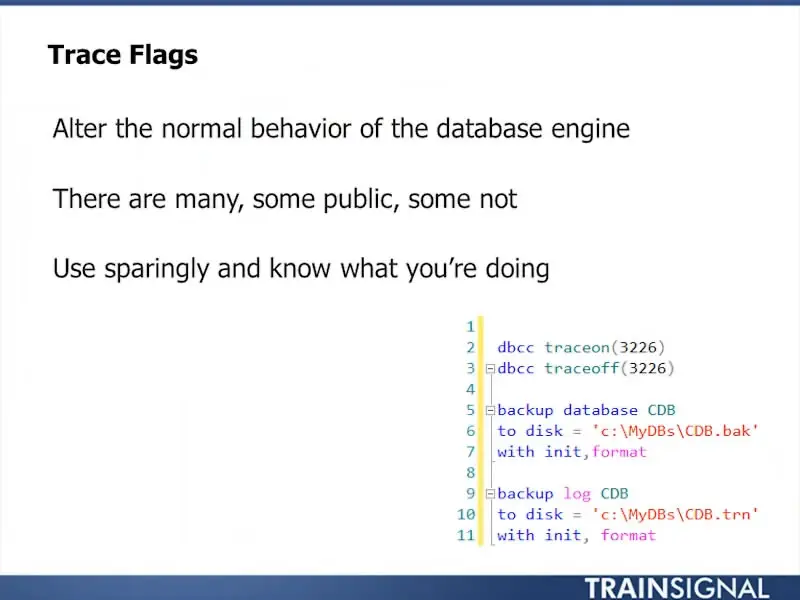 Trace Flags

Alter the normal behavior of the database engine

There are many, some public, some not

Use sparingly and know what you're doing

1
2 dbcc traceon(3226)
3 dbcc traceoff(3226)
4
5 backup database CDB
6 to disk = 'c:\MyDBs\CDB.bak'
7 with init,format
8
9 backup log CDB
10 to disk = 'c:\MyDBs\CDB.trn'
11 with init, format

TRAINSIGNAL